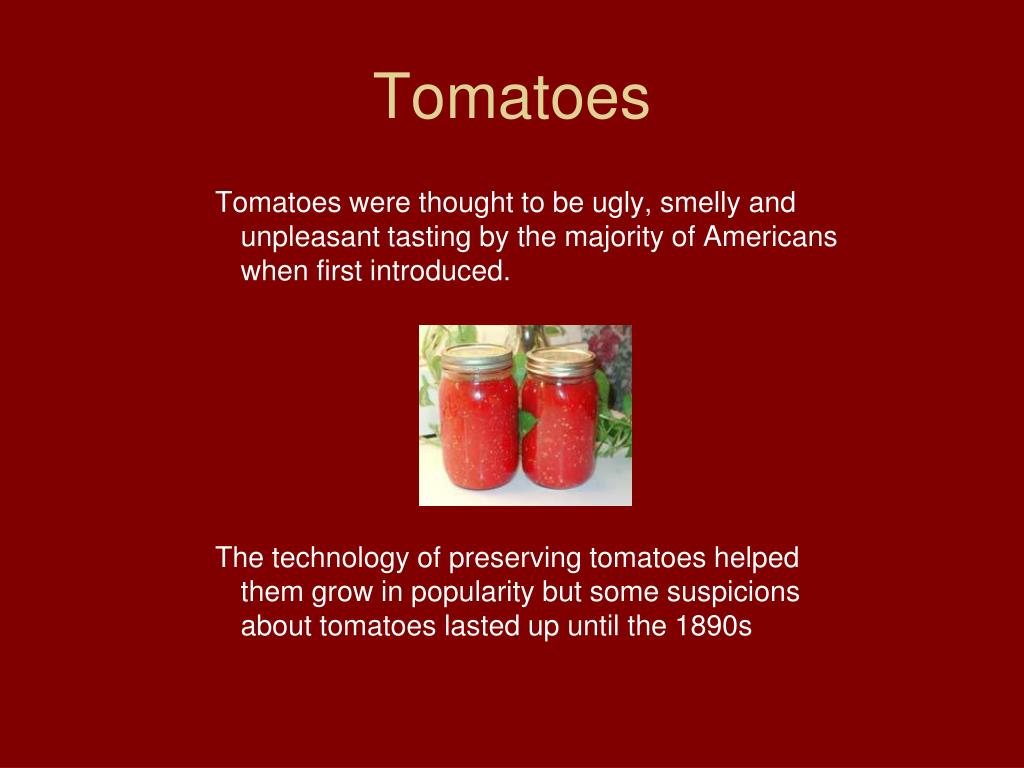 Tomatoes

Tomatoes were thought to be ugly, smelly and unpleasant tasting by the majority of Americans when first introduced.

The technology of preserving tomatoes helped them grow in popularity but some suspicions about tomatoes lasted up until the 1890s